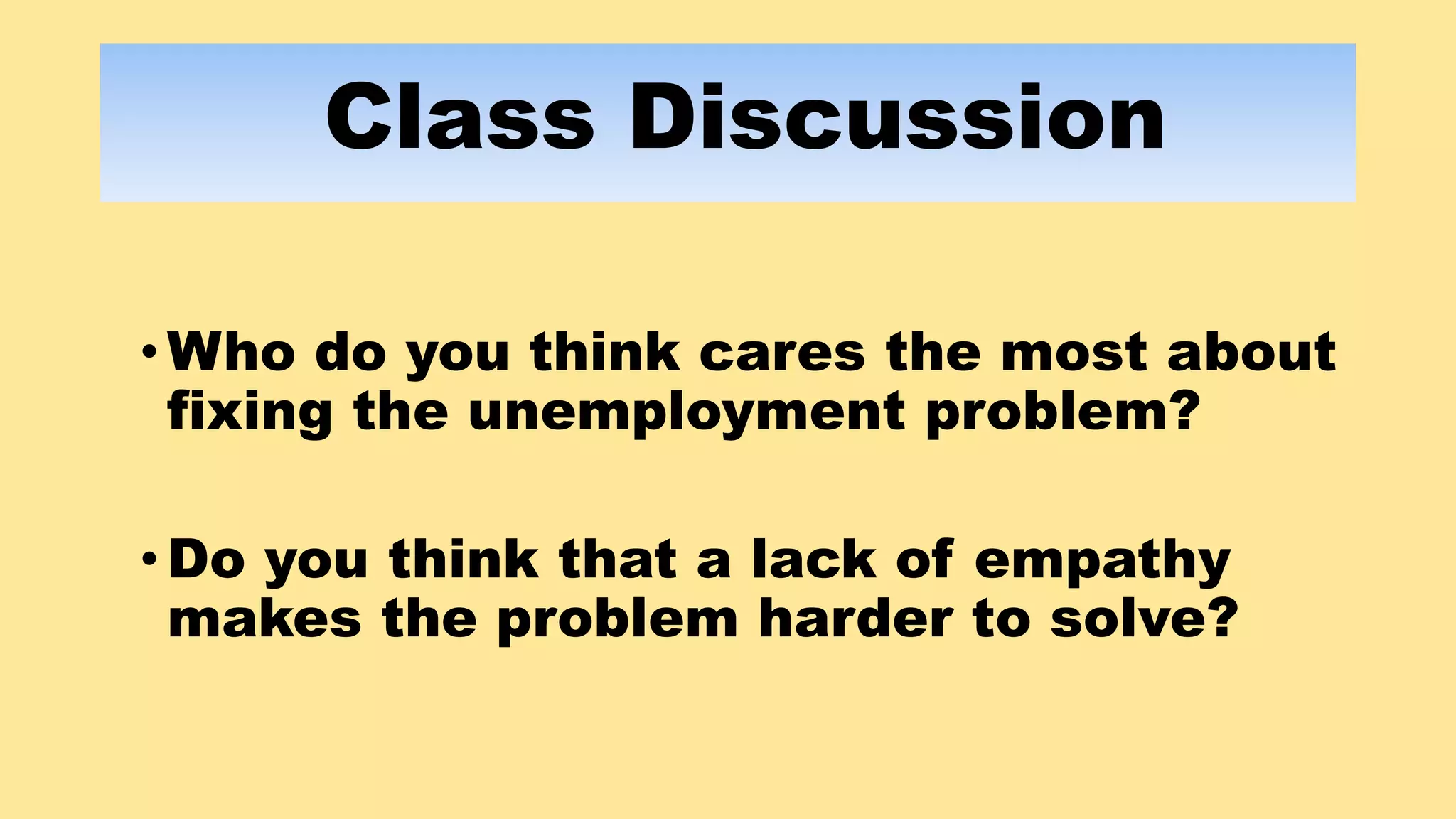 Class Discussion

• Who do you think cares the most about fixing the unemployment problem?

• Do you think that a lack of empathy makes the problem harder to solve?